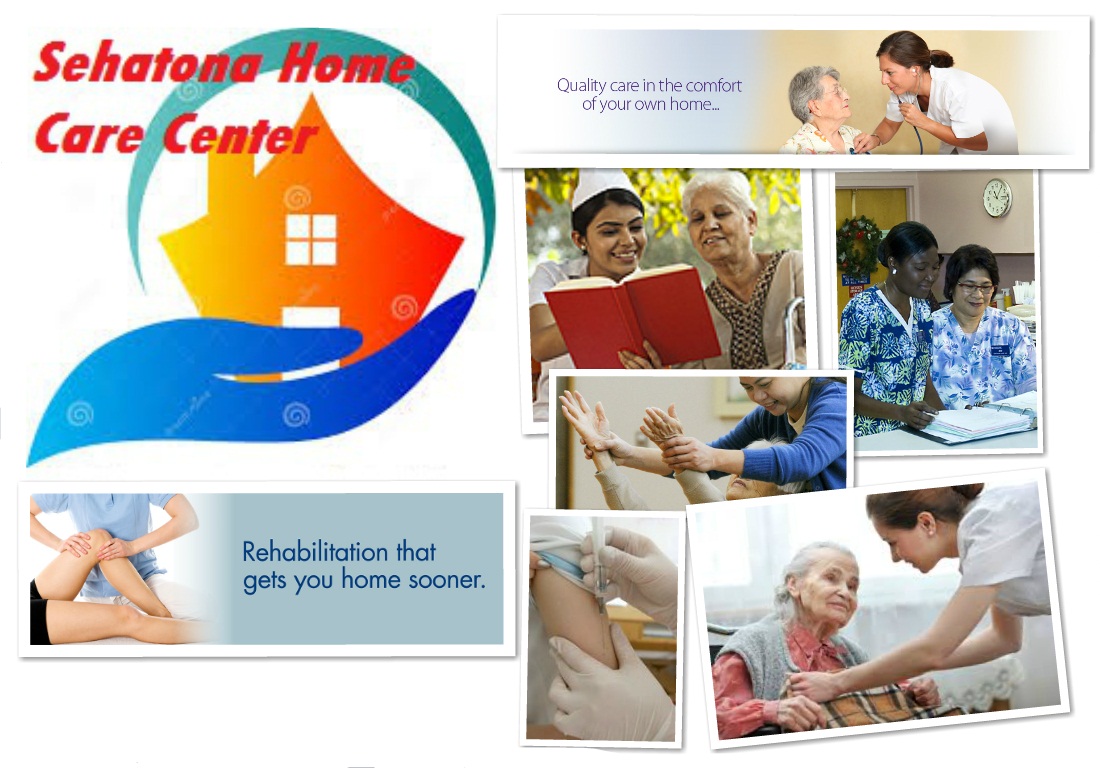 Sehatona Home Care Center

Quality care in the comfort of your own home...

Rehabilitation that gets you home sooner.